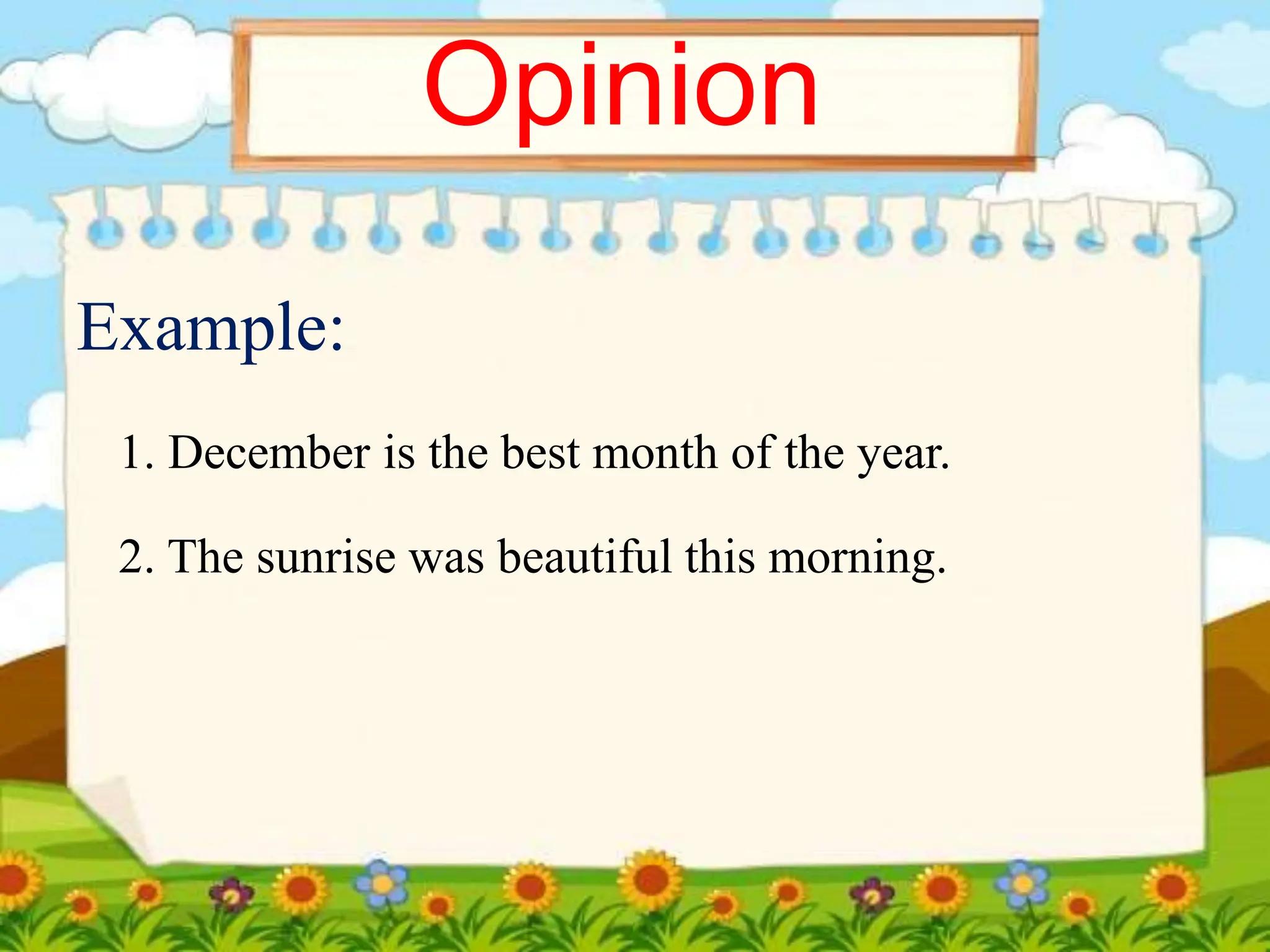 Opinion

Example:

1. December is the best month of the year.

2. The sunrise was beautiful this morning.